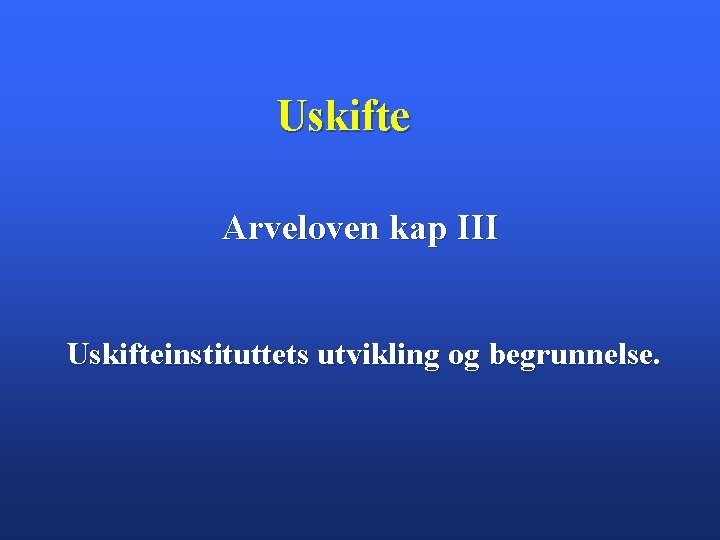 Uskifte

Arveloven kap III

Uskifteinstituttets utvikling og begrunnelse.